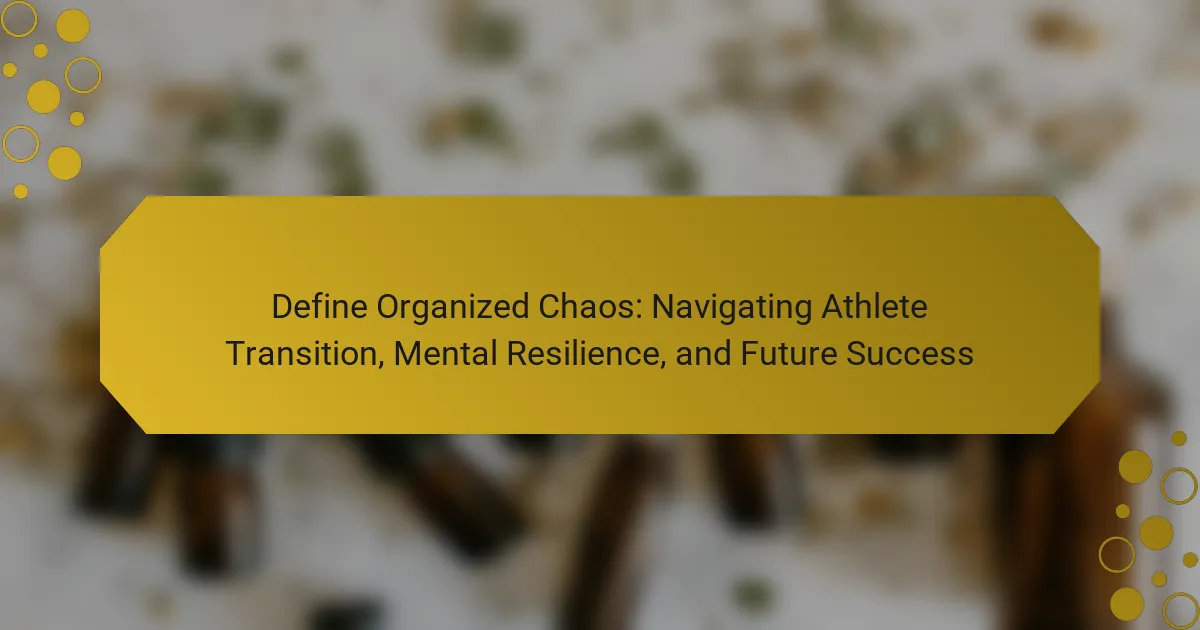 Define Organized Chaos: Navigating Athlete Transition, Mental Resilience, and Future Success